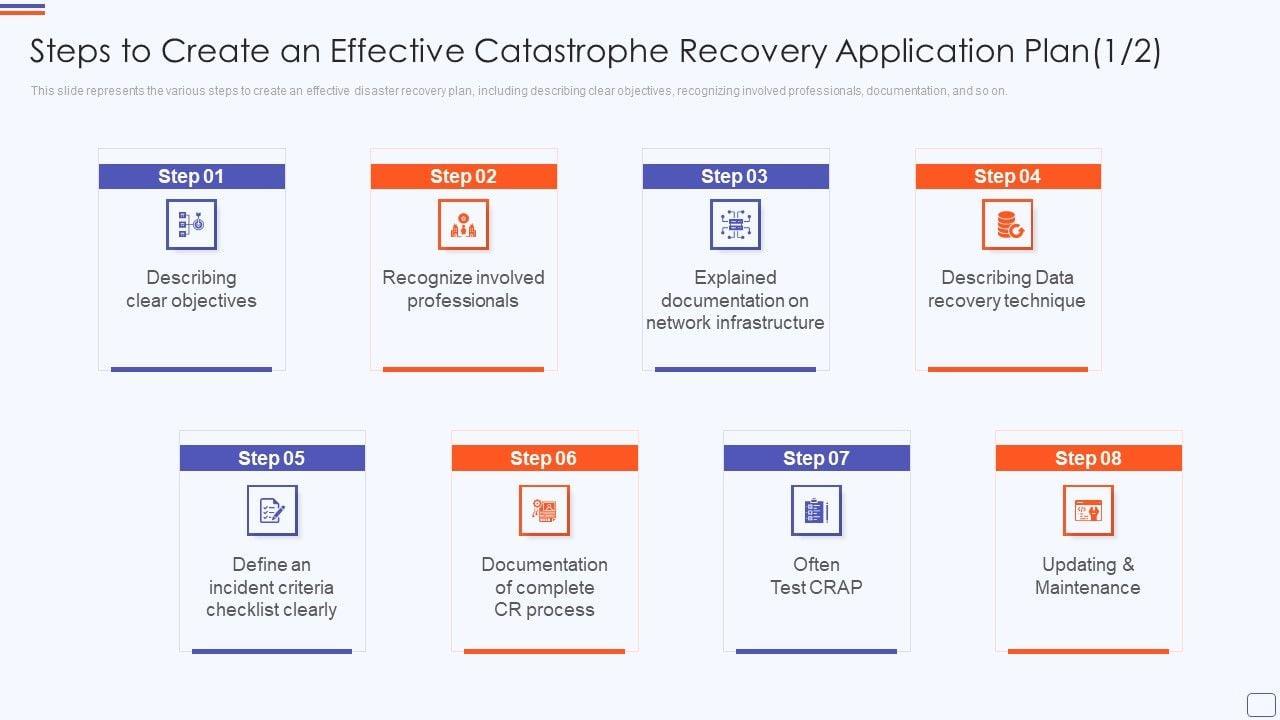 Steps to Create an Effective Catastrophe Recovery Application Plan(1/2)

This slide represents the various steps to create an effective disaster recovery plan, including describing clear objectives, recognizing involved professionals, documentation, and so on.

Step 01
Describing clear objectives

Step 02
Recognize involved professionals

Step 03
Explained documentation on network infrastructure

Step 04
Describing Data recovery technique

Step 05
Define an incident criteria checklist clearly

Step 06
Documentation of complete CR process

Step 07
Often Test CRAP

Step 08
Updating & Maintenance